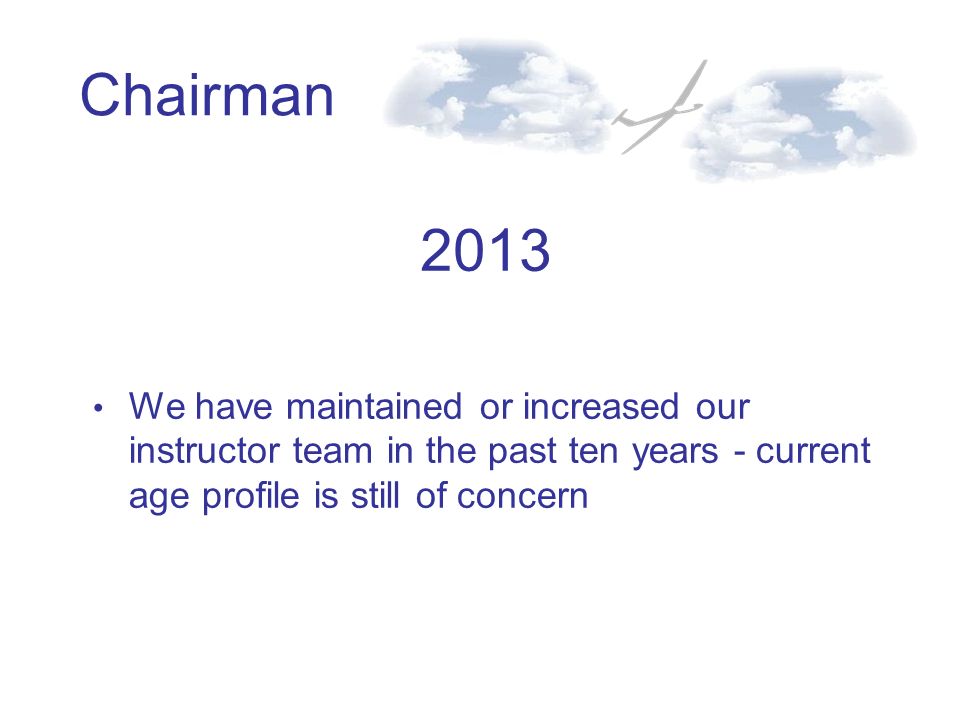 Chairman

2013

• We have maintained or increased our instructor team in the past ten years - current age profile is still of concern